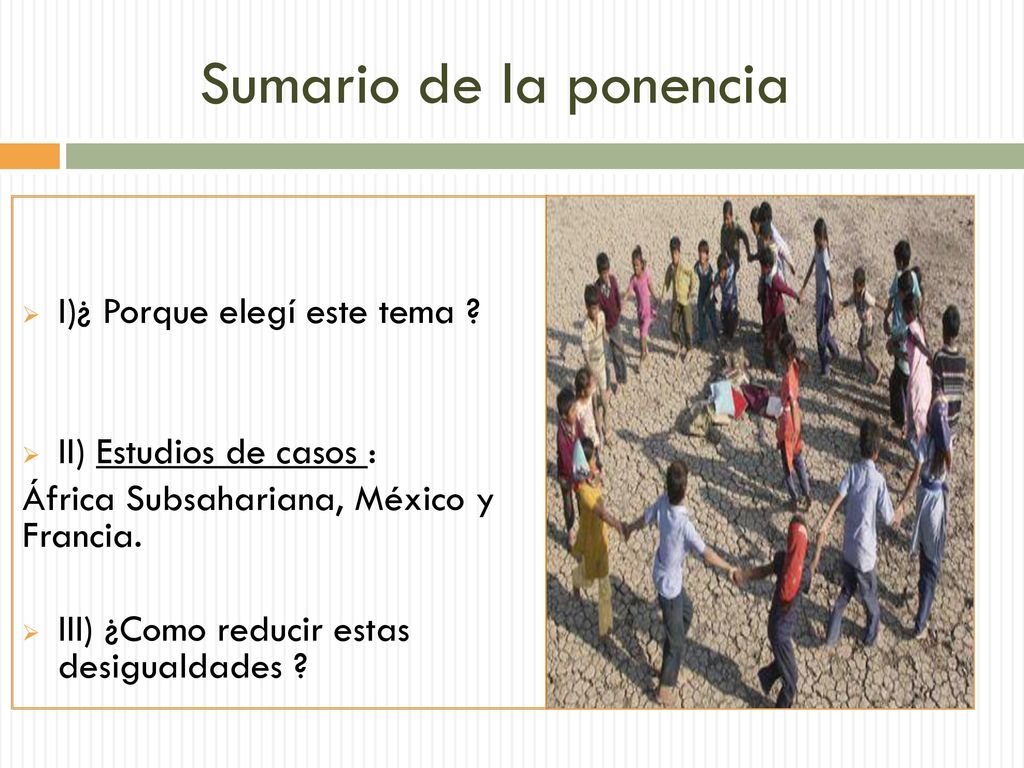 Sumario de la ponencia

I)¿ Porque elegí este tema ?

II) Estudios de casos :
África Subsahariana, México y Francia.

III) ¿Como reducir estas desigualdades ?